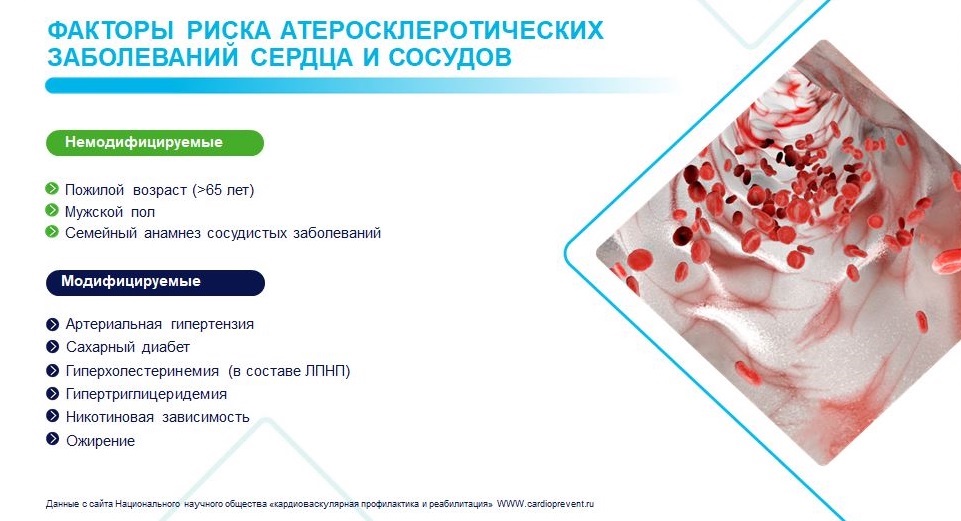 ФАКТОРЫ РИСКА АТЕРОСКЛЕРОТИЧЕСКИХ ЗАБОЛЕВАНИЙ СЕРДЦА И СОСУДОВ

Немодифицируемые

Пожилой возраст (>65 лет)
Мужской пол
Семейный анамнез сосудистых заболеваний

Модифицируемые

Артериальная гипертензия
Сахарный диабет
Гиперхолестеринемия (в составе ЛПНП)
Гипертриглицеридемия
Никотиновая зависимость
Ожирение

Данные с сайта Национального научного общества «кардиоваскулярная профилактика и реабилитация» WWW.cardioprevent.ru